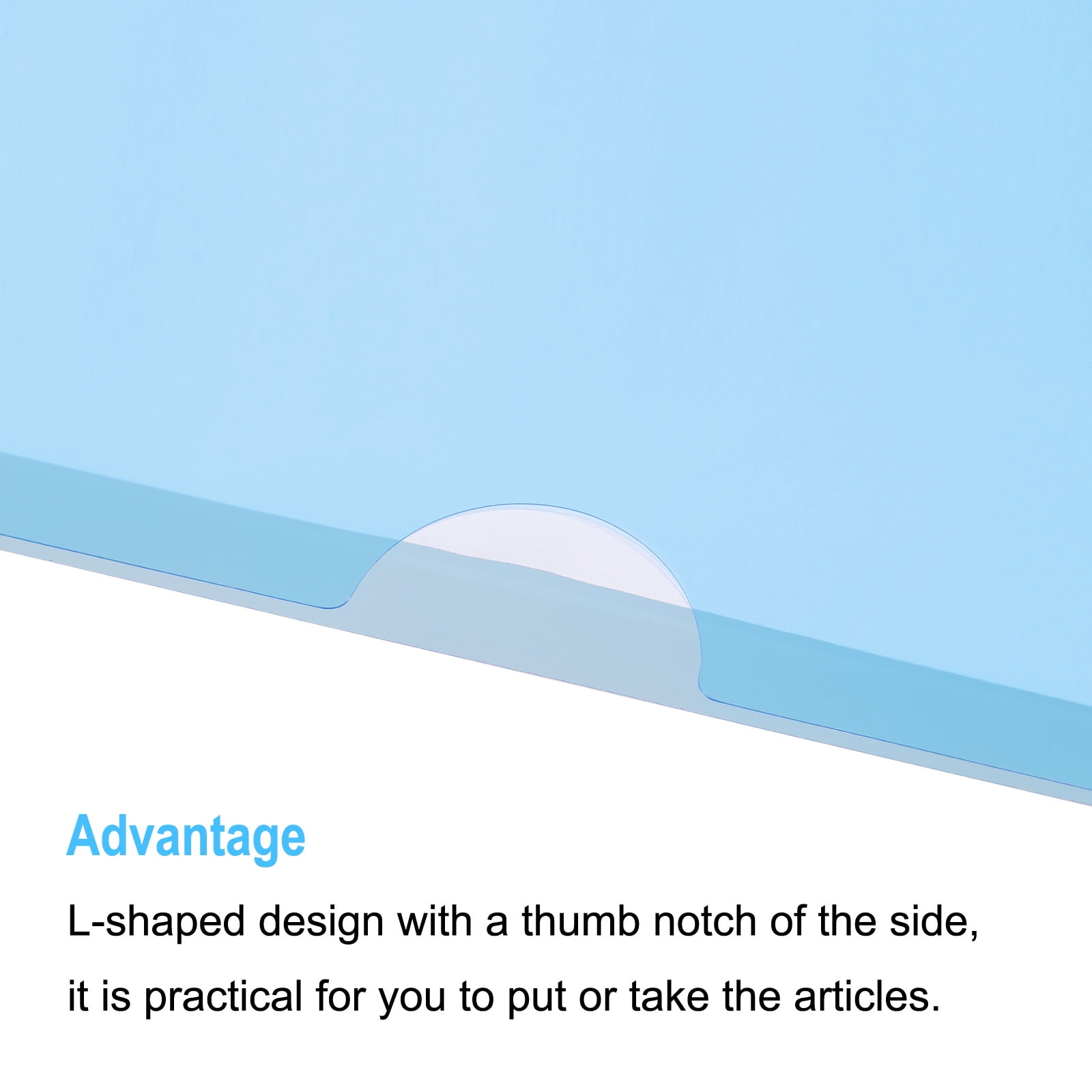 Advantage

L-shaped design with a thumb notch of the side, it is practical for you to put or take the articles.